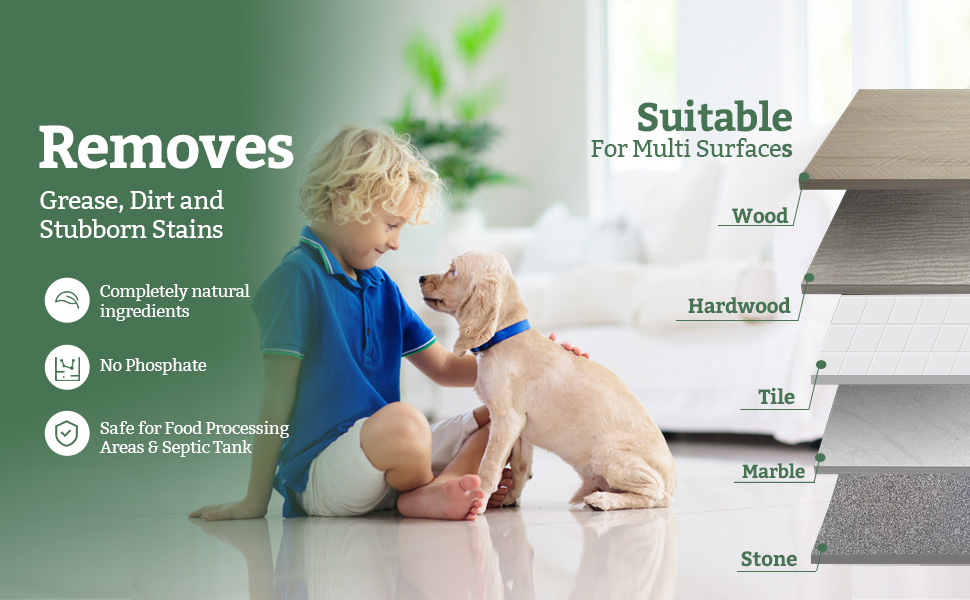 Removes
Grease, Dirt and Stubborn Stains

Completely natural ingredients

No Phosphate

Safe for Food Processing Areas & Septic Tank

Suitable
For Multi Surfaces

Wood

Hardwood

Tile

Marble

Stone